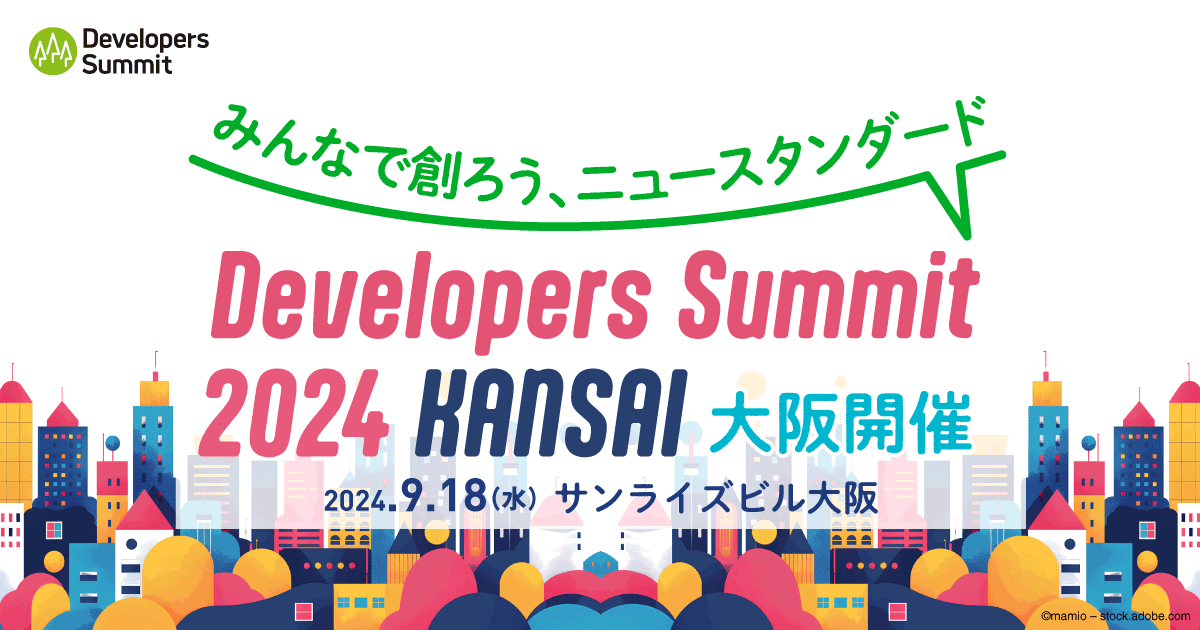 Developers Summit

みんなで創ろう、ニュースタンダード

Developers Summit 2024 KANSAI 大阪開催

2024.9.18(水) サンライズビル大阪

©mamio – stock.adobe.com